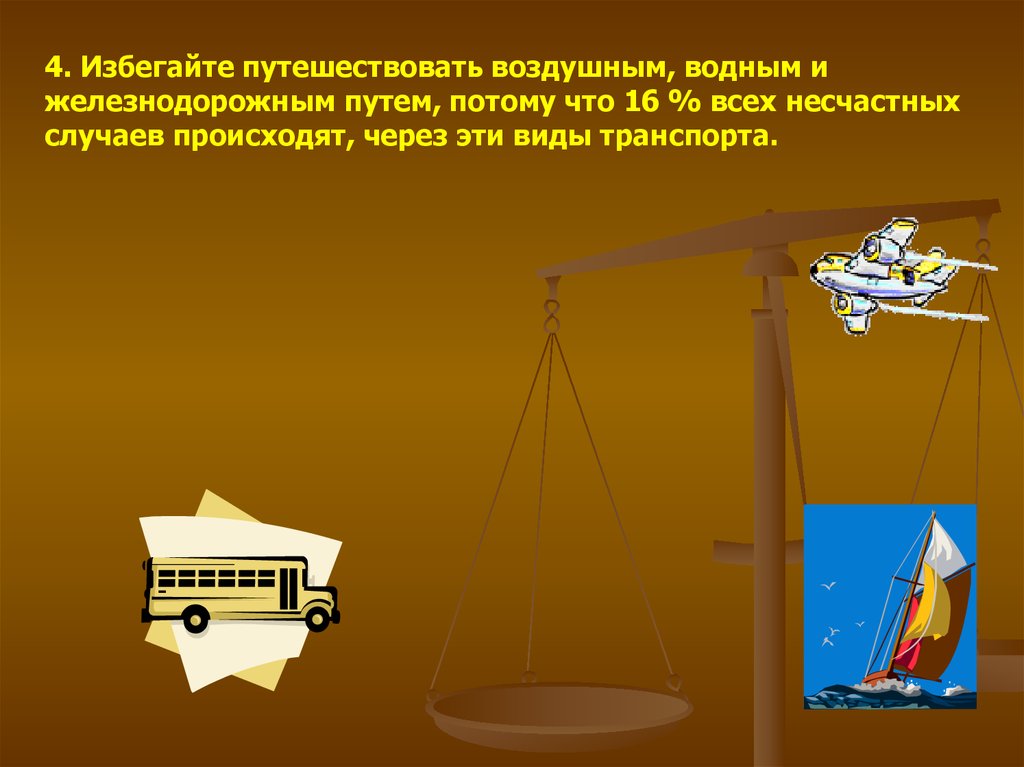 4. Избегайте путешествовать воздушным, водным и железнодорожным путем, потому что 16 % всех несчастных случаев происходят, через эти виды транспорта.